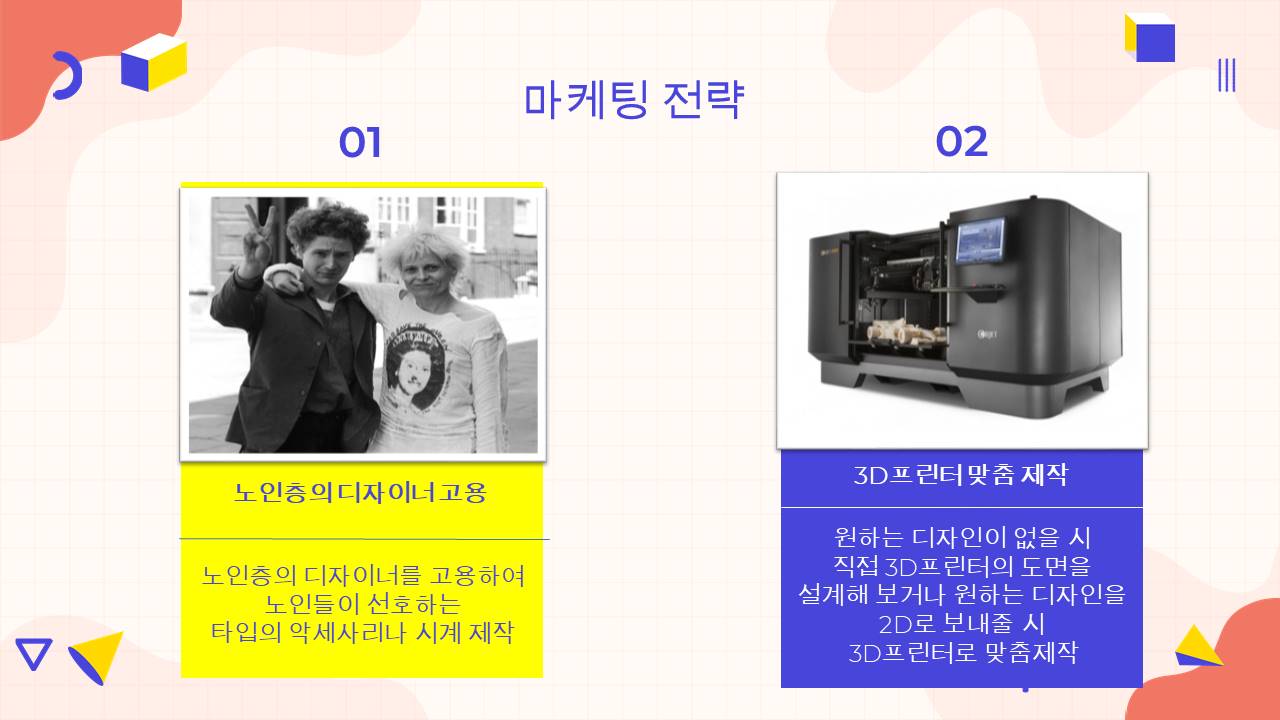 마케팅 전략

01

노인층의 디자이너 고용

노인층의 디자이너를 고용하여 노인들이 선호하는 타입의 악세사리나 시계 제작

02

3D프린터 맞춤 제작

원하는 디자인이 없을 시 직접 3D프린터의 도면을 설계해 보거나 원하는 디자인을 2D로 보내줄 시 3D프린터로 맞춤제작